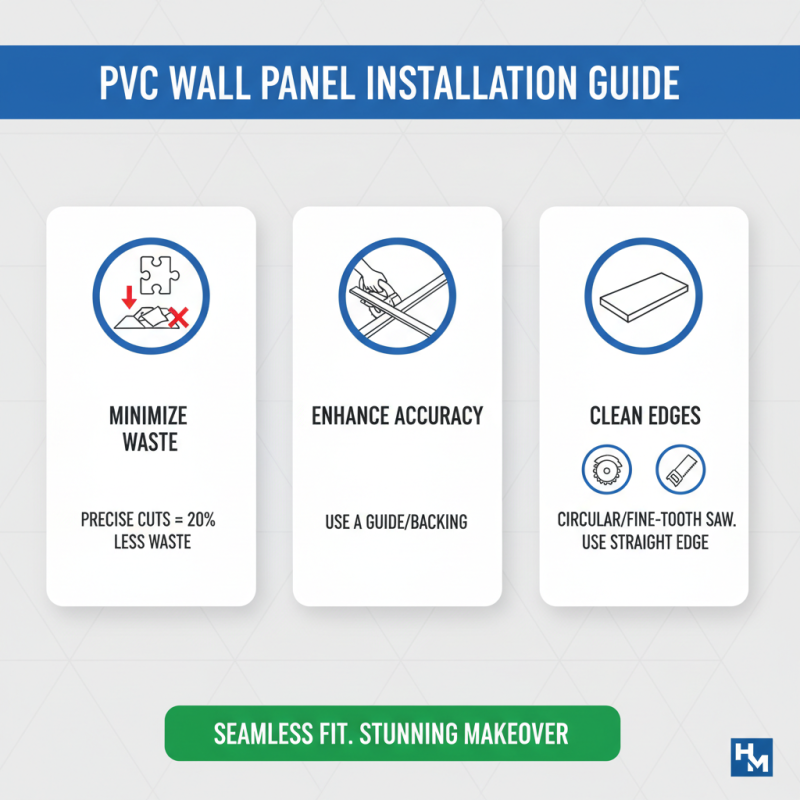 PVC WALL PANEL INSTALLATION GUIDE

MINIMIZE WASTE

PRECISE CUTS = 20% LESS WASTE

ENHANCE ACCURACY

USE A GUIDE/BACKING

CLEAN EDGES

CIRCULAR/FINE-TOOTH SAW. USE STRAIGHT EDGE

SEAMLESS FIT. STUNNING MAKEOVER

HM